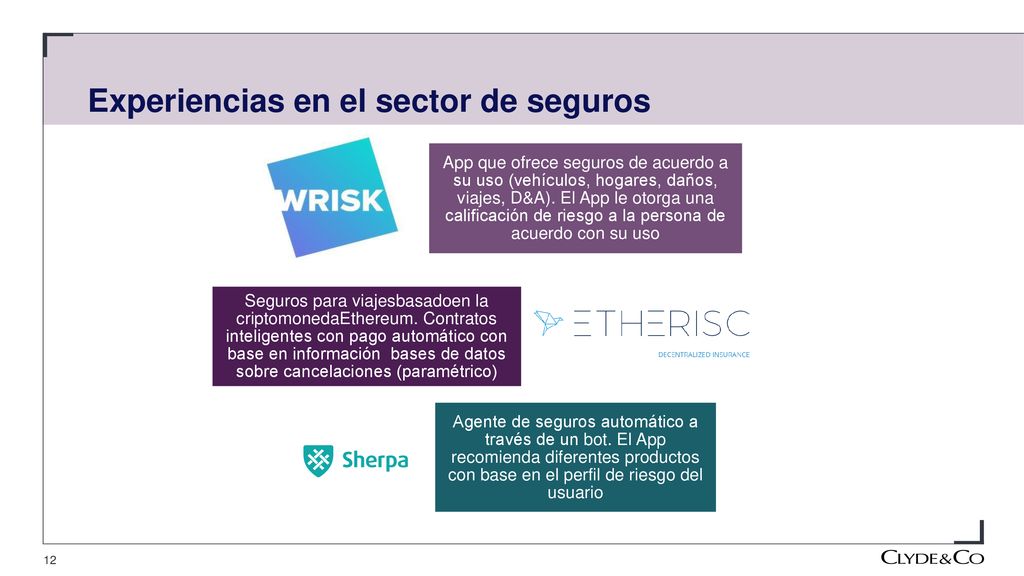 Experiencias en el sector de seguros

WRISK

App que ofrece seguros de acuerdo a su uso (vehículos, hogares, daños, viajes, D&A). El App le otorga una calificación de riesgo a la persona de acuerdo con su uso

Seguros para viajesbasadoen la criptomonedaEthereum. Contratos inteligentes con pago automático con base en información bases de datos sobre cancelaciones (paramétrico)

ETHERISC
DECENTRALIZED INSURANCE

Sherpa

Agente de seguros automático a través de un bot. El App recomienda diferentes productos con base en el perfil de riesgo del usuario

12

CLYDE&CO